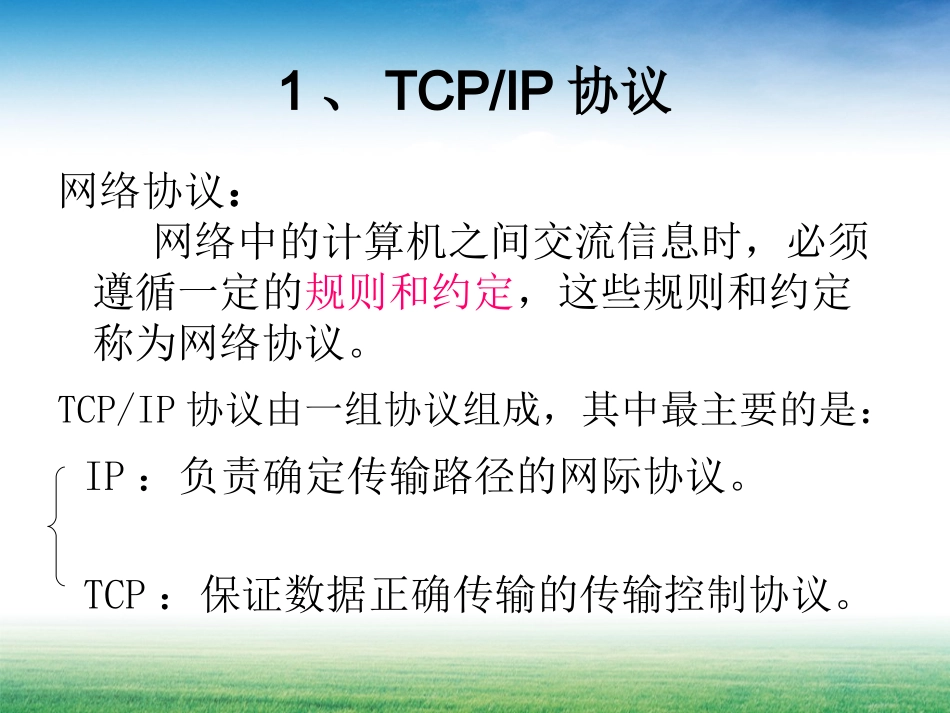 1 、 TCP/IP 协议

网络协议：

网络中的计算机之间交流信息时，必须遵循一定的规则和约定，这些规则和约定称为网络协议。

TCP/IP 协议由一组协议组成，其中最主要的是：

IP ：负责确定传输路径的网际协议。

TCP ：保证数据正确传输的传输控制协议。